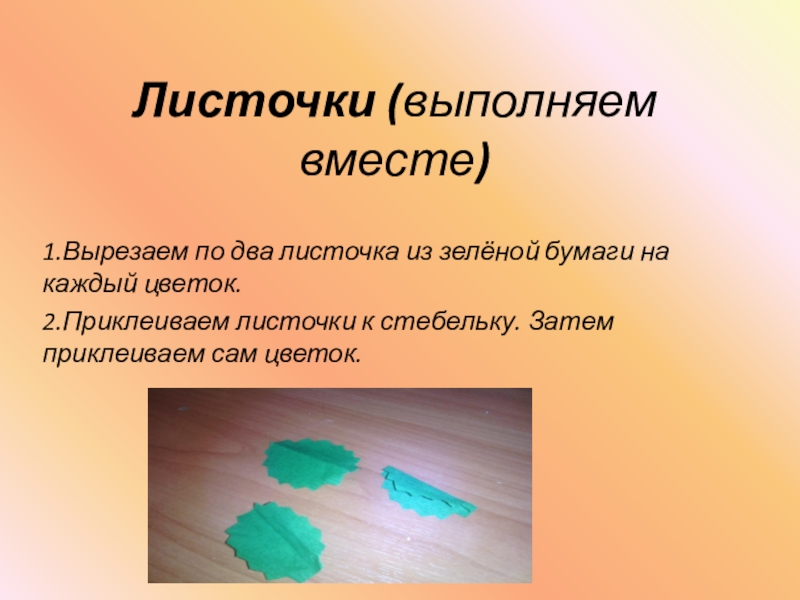 Листочки (выполняем вместе)

1.Вырезаем по два листочка из зелёной бумаги на каждый цветок.

2.Приклеиваем листочки к стебельку. Затем приклеиваем сам цветок.